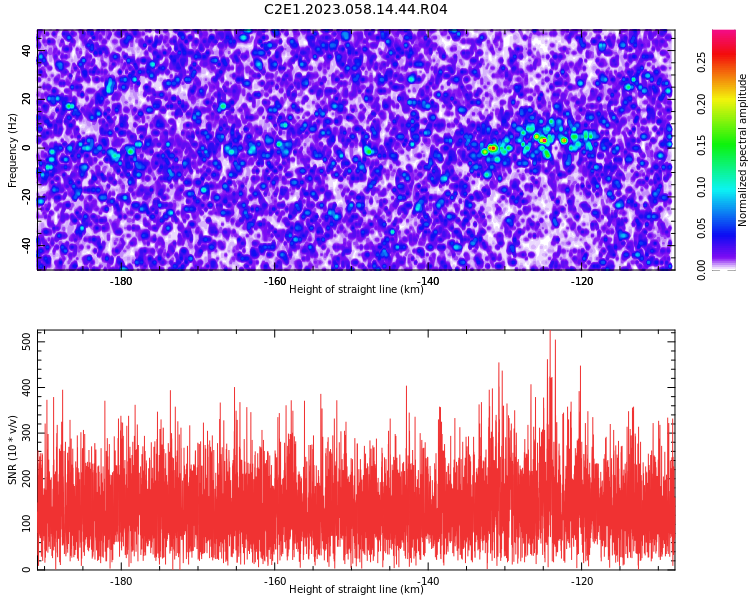 C2E1.2023.058.14.44.R04

Frequency (Hz)
40
20
0
-20
-40
-180
-160
-140
-120
Height of straight line (km)

Normalized spectral amplitude
0.00
0.05
0.10
0.15
0.20
0.25

SNR (10 * v/v)
500
400
300
200
100
0
-180
-160
-140
-120
Height of straight line (km)